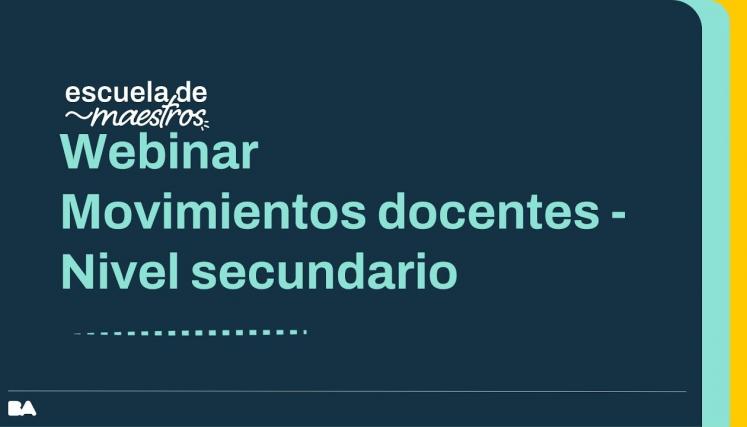 escuela de
maestros

Webinar
Movimientos docentes - Nivel secundario

BA